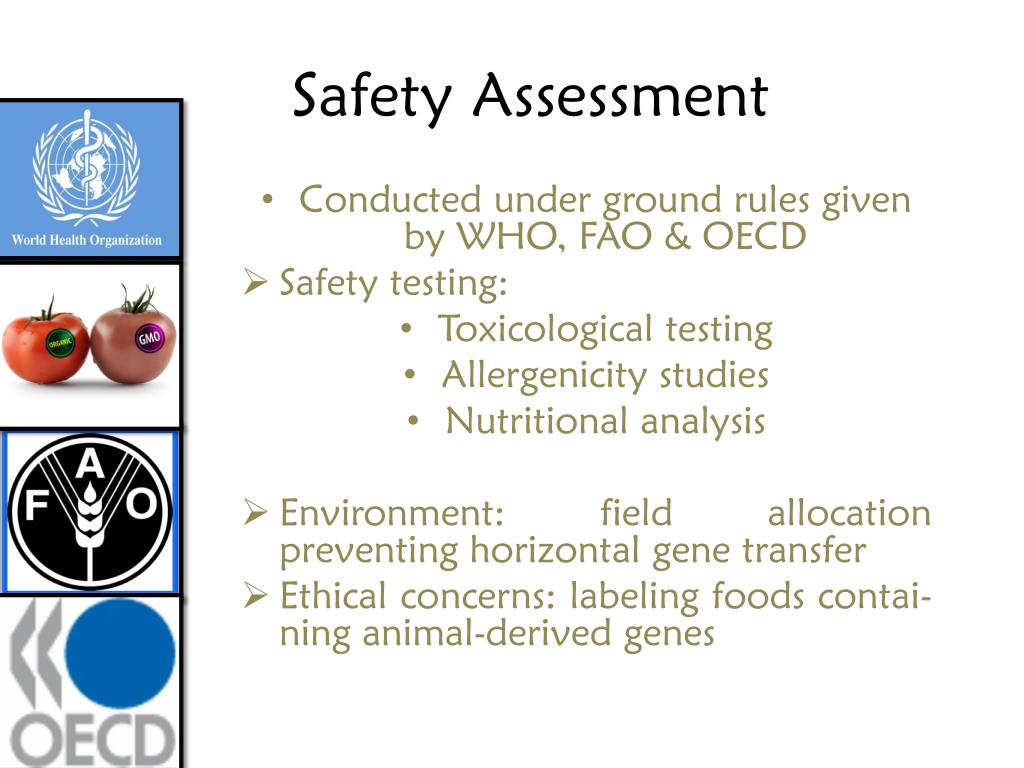 Safety Assessment

World Health Organization

ORGANIC

GMO

F A O

OECD

• Conducted under ground rules given by WHO, FAO & OECD

➢ Safety testing:

• Toxicological testing
• Allergenicity studies
• Nutritional analysis

➢ Environment: field allocation preventing horizontal gene transfer

➢ Ethical concerns: labeling foods containing animal-derived genes